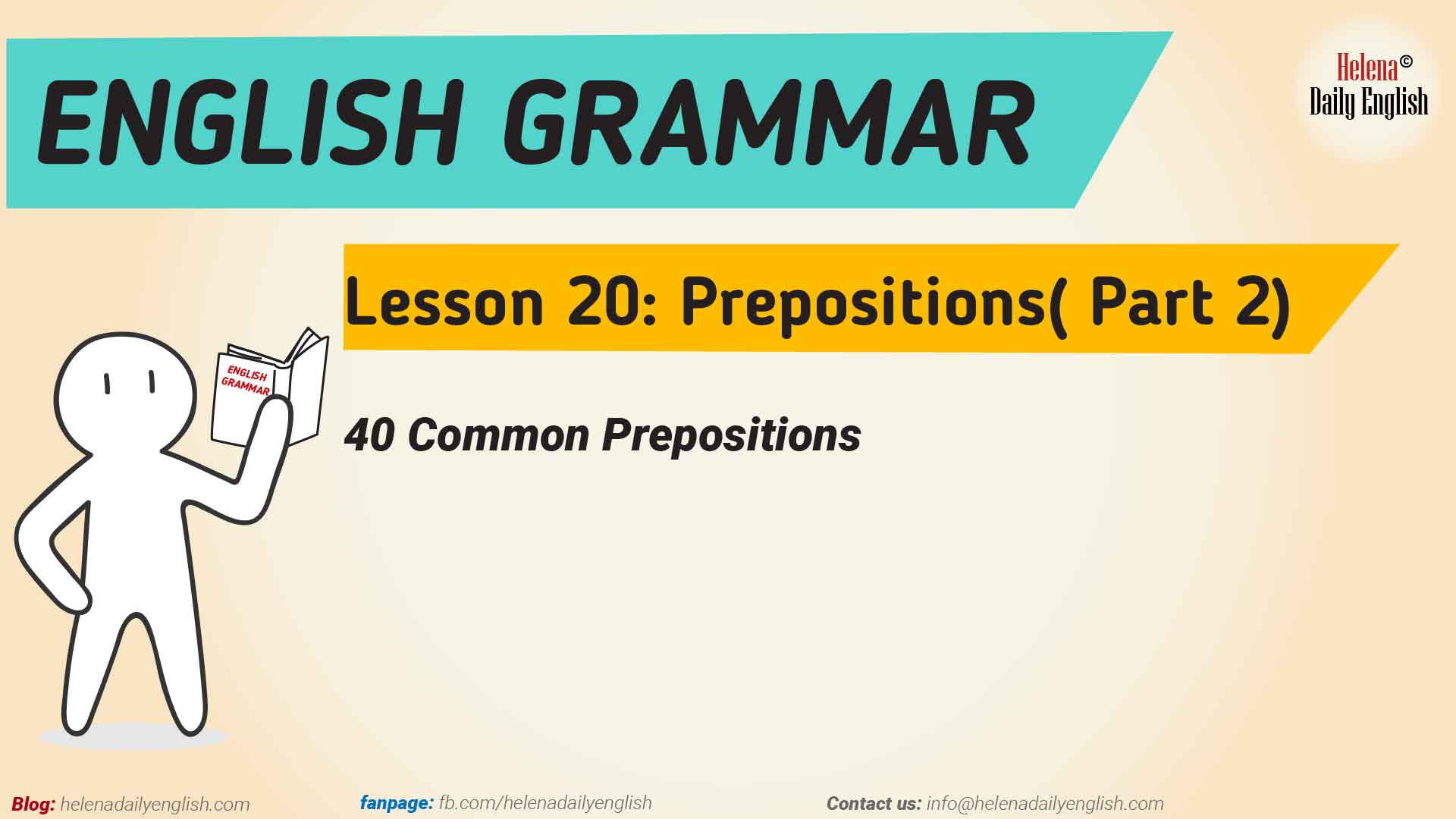 ENGLISH GRAMMAR

Helena©
Daily English

Lesson 20: Prepositions( Part 2)

ENGLISH GRAMMAR

40 Common Prepositions

Blog: helenadailyenglish.com
fanpage: fb.com/helenadailyenglish
Contact us: info@helenadailyenglish.com